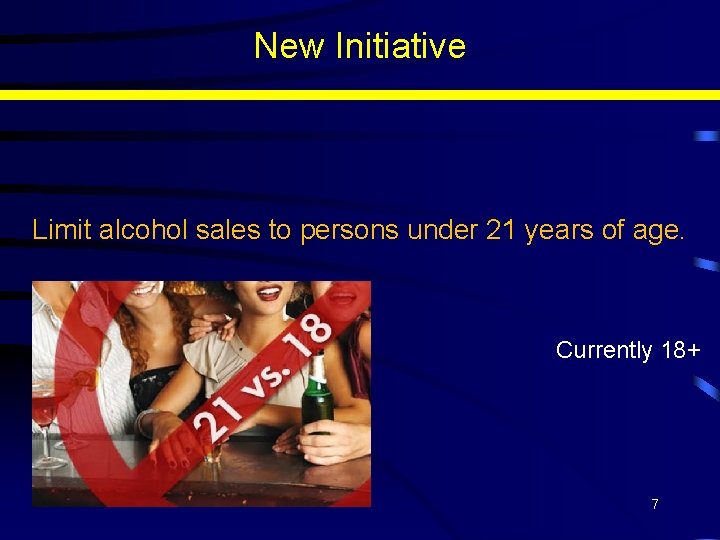 New Initiative

Limit alcohol sales to persons under 21 years of age.

21 vs. 18

Currently 18+

7